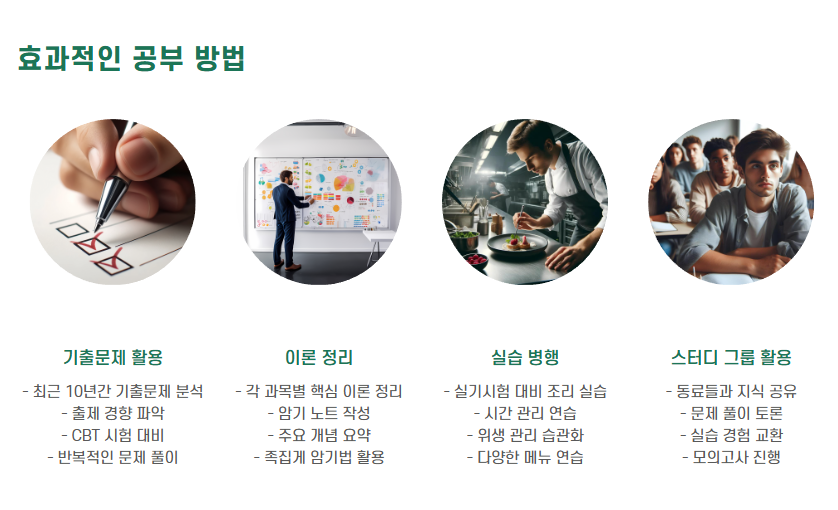 효과적인 공부 방법

기출문제 활용

- 최근 10년간 기출문제 분석
- 출제 경향 파악
- CBT 시험 대비
- 반복적인 문제 풀이

이론 정리

- 각 과목별 핵심 이론 정리
- 암기 노트 작성
- 주요 개념 요약
- 족집게 암기법 활용

실습 병행

- 실기시험 대비 조리 실습
- 시간 관리 연습
- 위생 관리 습관화
- 다양한 메뉴 연습

스터디 그룹 활용

- 동료들과 지식 공유
- 문제 풀이 토론
- 실습 경험 교환
- 모의고사 진행